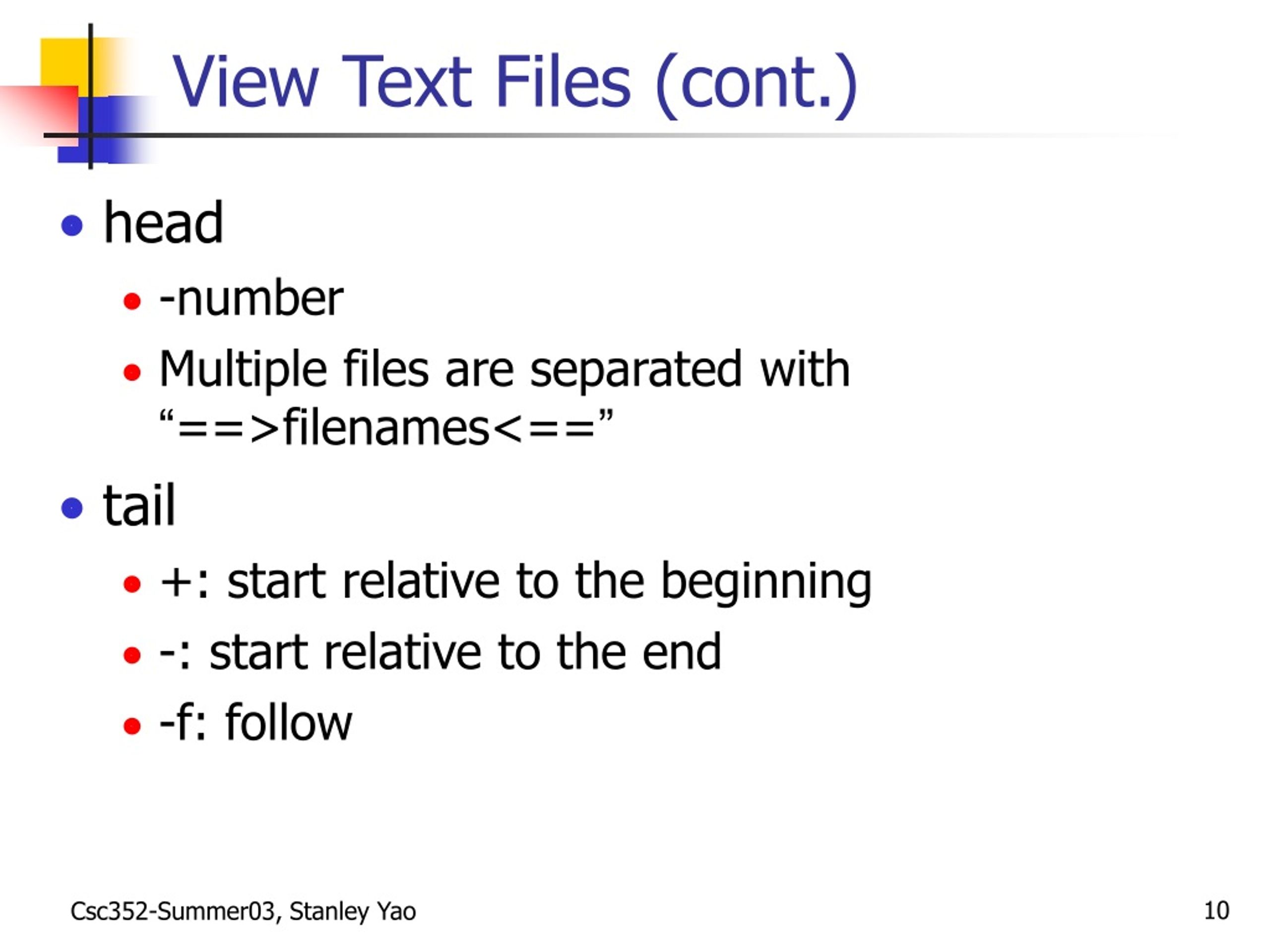 View Text Files (cont.)

- head
  - -number
  - Multiple files are separated with “==>filenames<==”
- tail
  - +: start relative to the beginning
  - -: start relative to the end
  - -f: follow

Csc352-Summer03, Stanley Yao

10